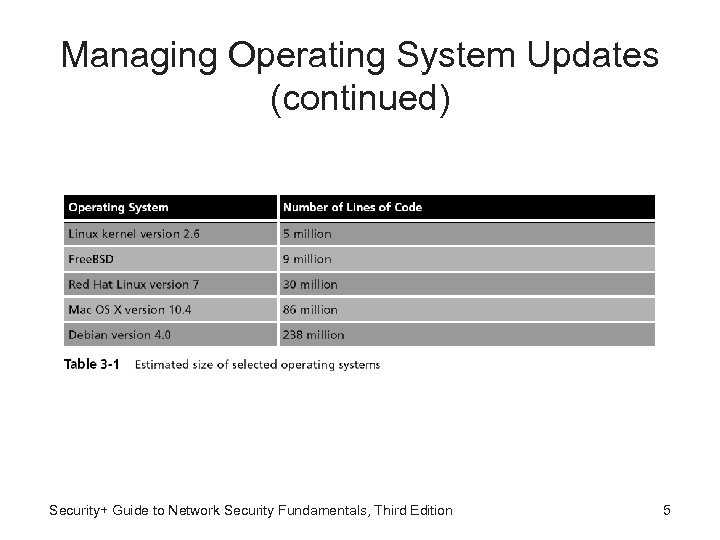 Managing Operating System Updates (continued)

| Operating System | Number of Lines of Code |
|---|---|
| Linux kernel version 2.6 | 5 million |
| FreeBSD | 9 million |
| Red Hat Linux version 7 | 30 million |
| Mac OS X version 10.4 | 86 million |
| Debian version 4.0 | 238 million |

Table 3-1 Estimated size of selected operating systems

Security+ Guide to Network Security Fundamentals, Third Edition

5